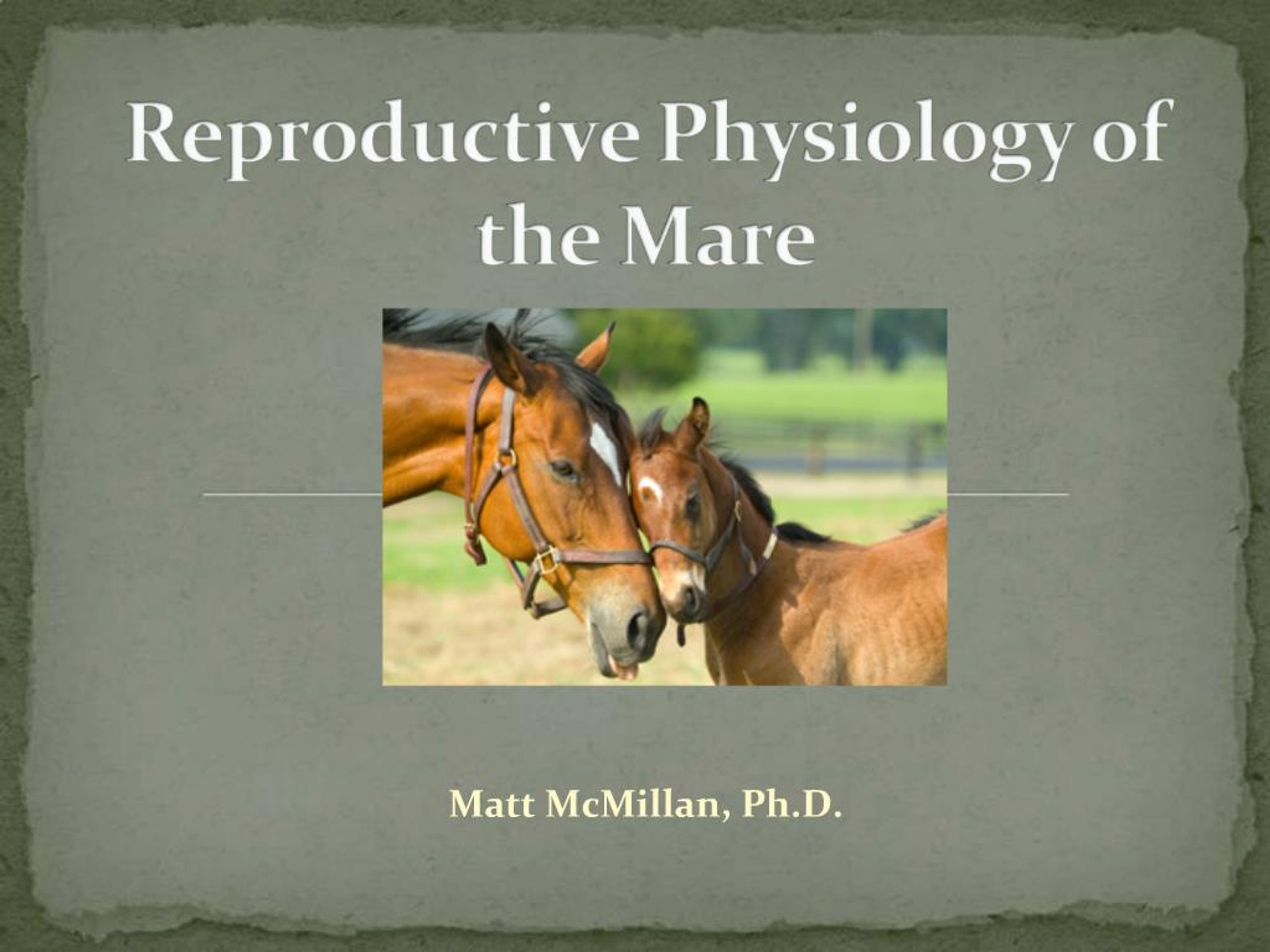 Reproductive Physiology of the Mare

Matt McMillan, Ph.D.